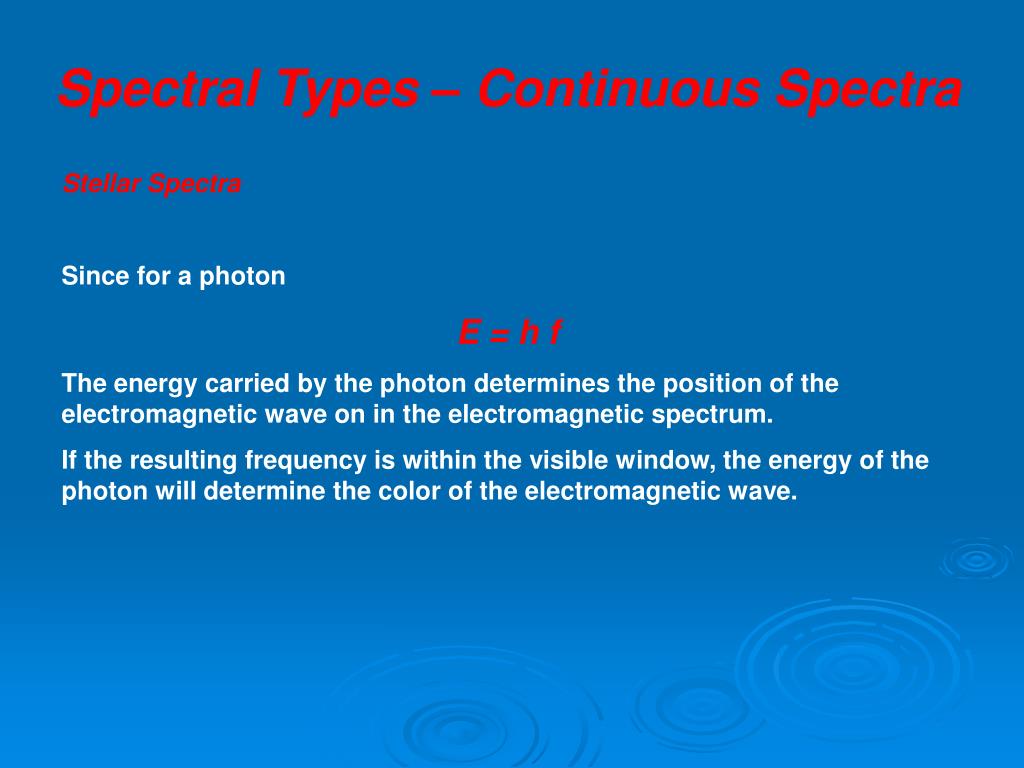 Spectral Types – Continuous Spectra

Stellar Spectra

Since for a photon

$E = h f$

The energy carried by the photon determines the position of the electromagnetic wave on in the electromagnetic spectrum.

If the resulting frequency is within the visible window, the energy of the photon will determine the color of the electromagnetic wave.